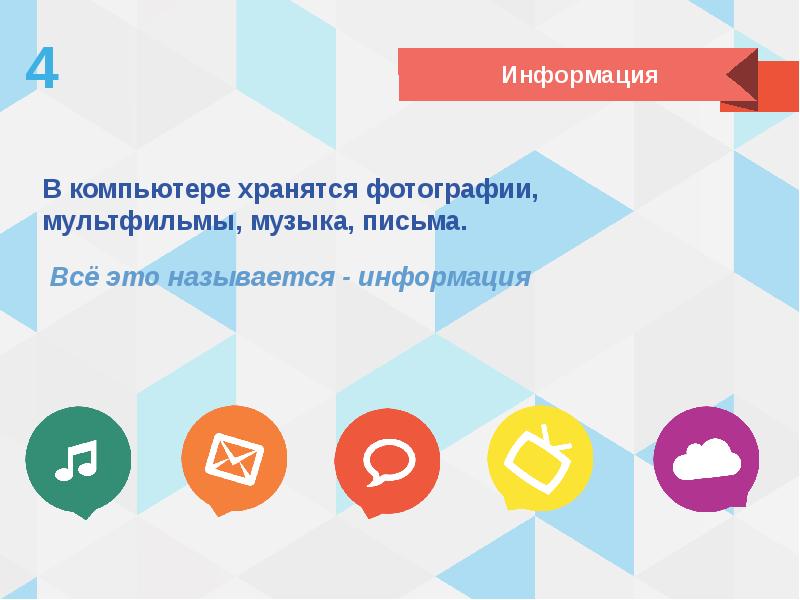 4

Информация

В компьютере хранятся фотографии, мультфильмы, музыка, письма.

Всё это называется - информация